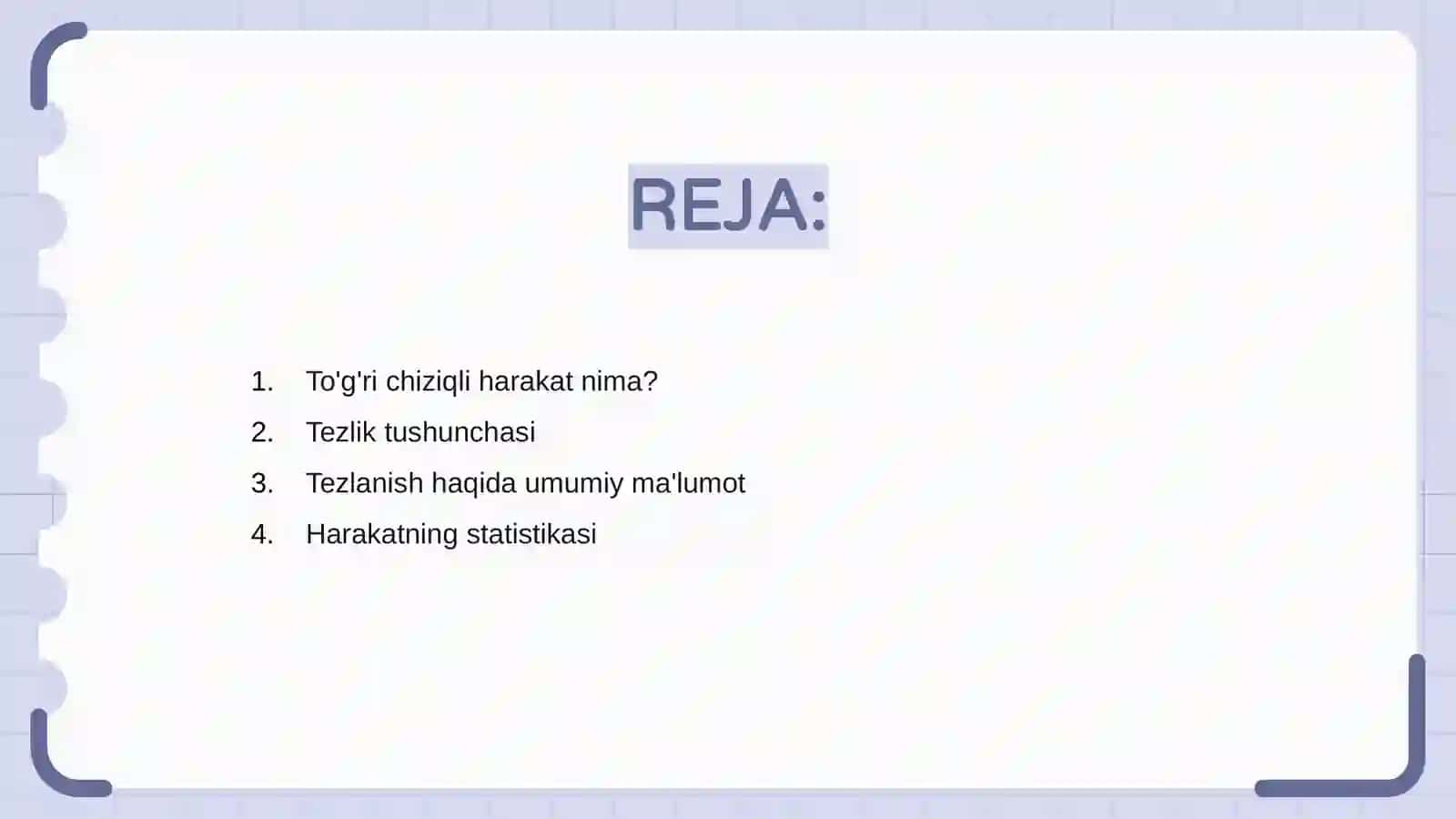 REJA:

1. To'g'ri chiziqli harakat nima?
2. Tezlik tushunchasi
3. Tezlanish haqida umumiy ma'lumot
4. Harakatning statistikasi